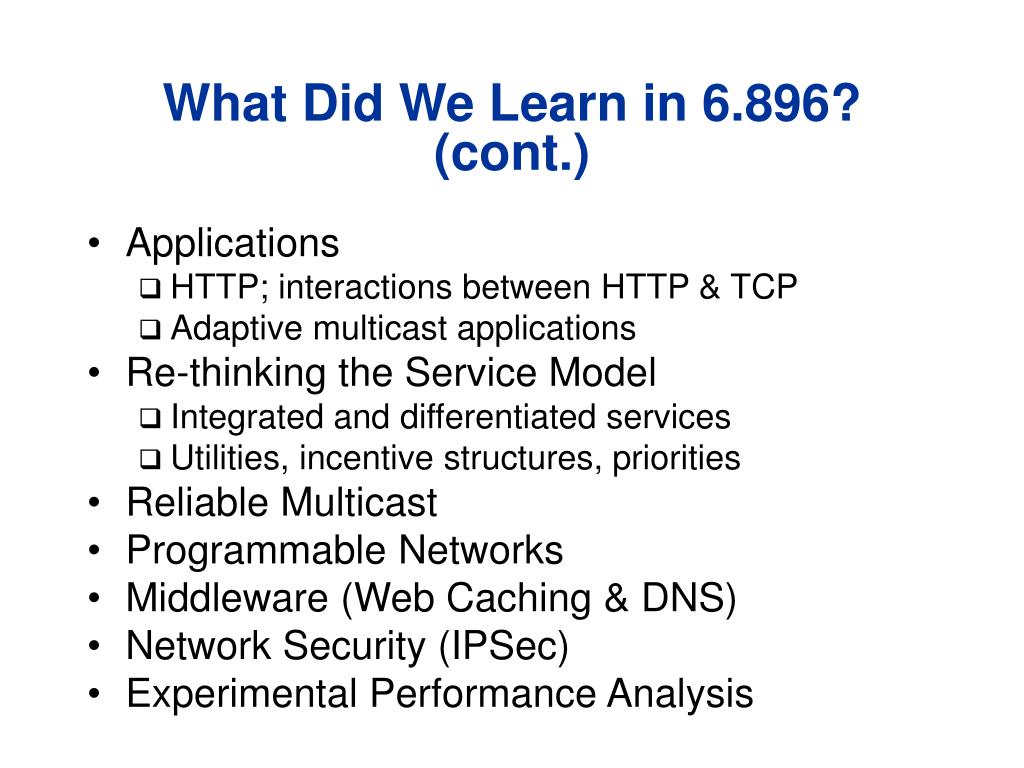 What Did We Learn in 6.896? (cont.)

• Applications
❑ HTTP; interactions between HTTP & TCP
❑ Adaptive multicast applications
• Re-thinking the Service Model
❑ Integrated and differentiated services
❑ Utilities, incentive structures, priorities
• Reliable Multicast
• Programmable Networks
• Middleware (Web Caching & DNS)
• Network Security (IPSec)
• Experimental Performance Analysis